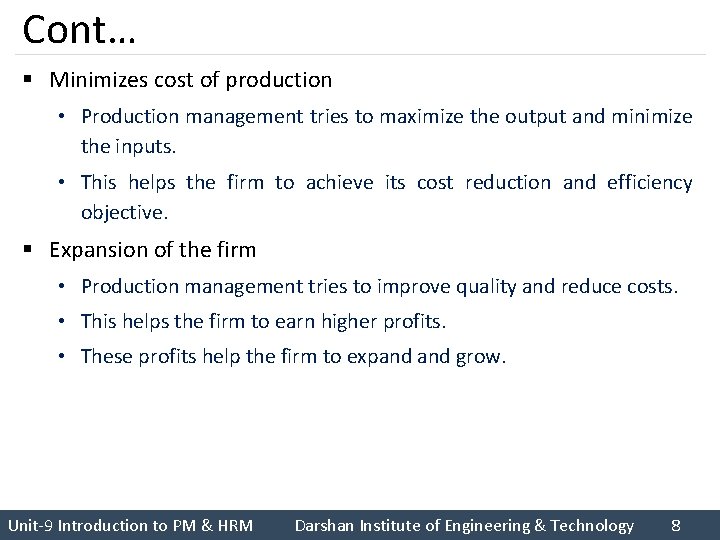 Cont…

▪ Minimizes cost of production

• Production management tries to maximize the output and minimize the inputs.

• This helps the firm to achieve its cost reduction and efficiency objective.

▪ Expansion of the firm

• Production management tries to improve quality and reduce costs.

• This helps the firm to earn higher profits.

• These profits help the firm to expand and grow.

Unit-9 Introduction to PM & HRM Darshan Institute of Engineering & Technology 8